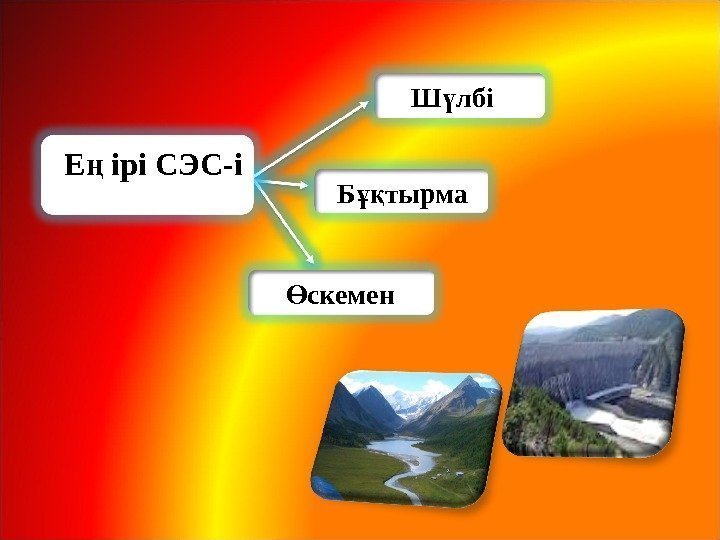 Ең ірі СЭС-і

Шүлбі

Бұқтырма

Өскемен